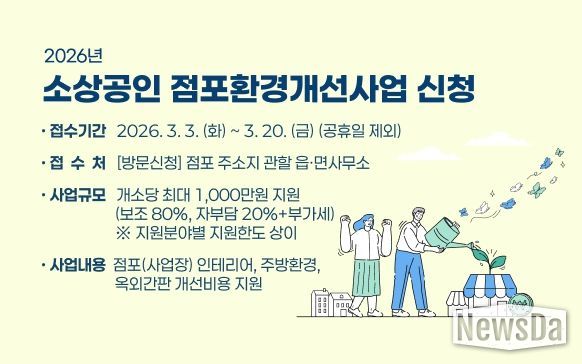 2026년

소상공인 점포환경개선사업 신청

· 접수기간 2026. 3. 3. (화) ~ 3. 20. (금) (공휴일 제외)

· 접 수 처 [방문신청] 점포 주소지 관할 읍·면사무소

· 사업규모 개소당 최대 1,000만원 지원 (보조 80%, 자부담 20%+부가세) ※ 지원분야별 지원한도 상이

· 사업내용 점포(사업장) 인테리어, 주방환경, 옥외간판 개선비용 지원

NewsDa